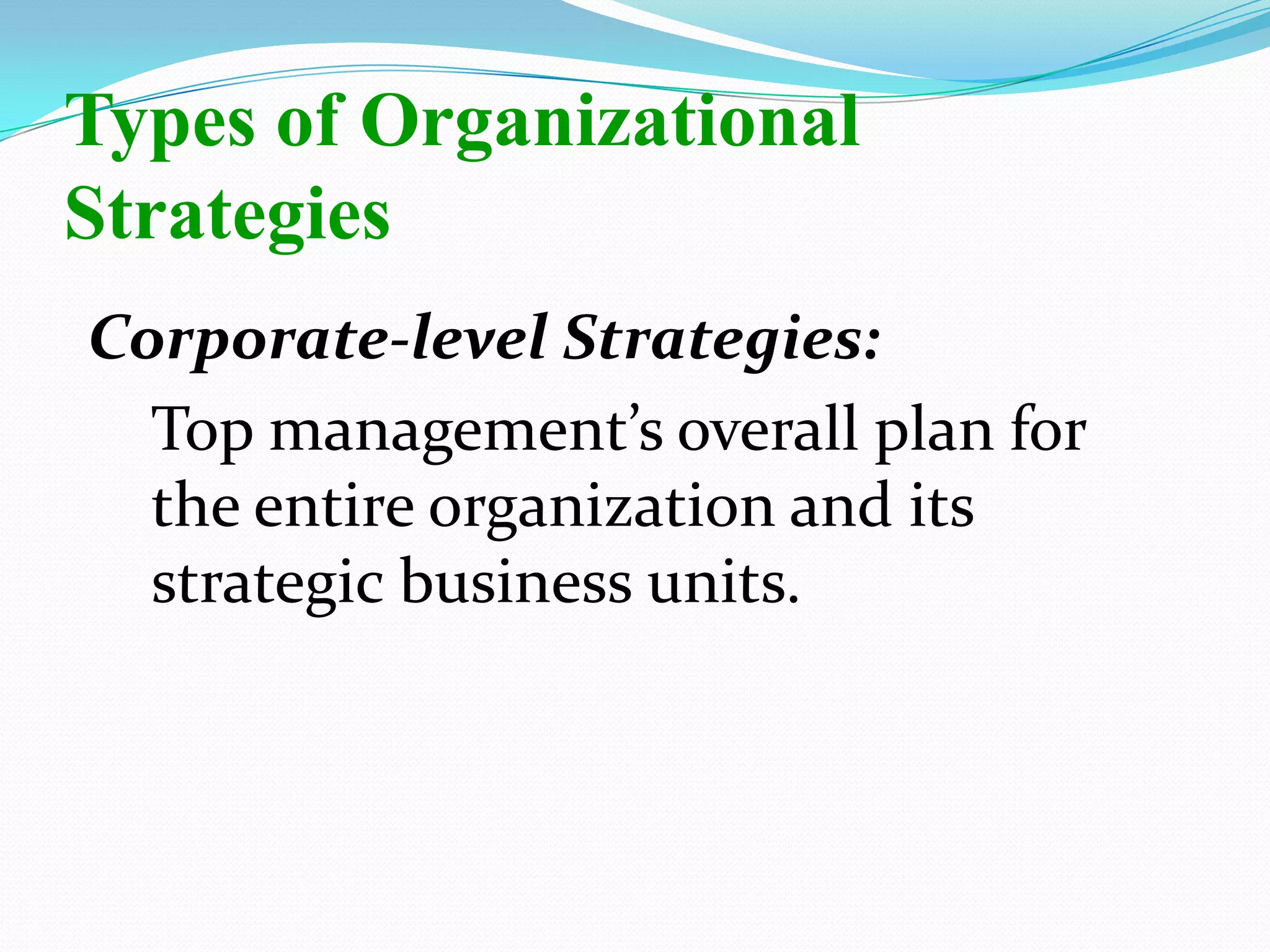 Types of Organizational Strategies

Corporate-level Strategies:

Top management's overall plan for the entire organization and its strategic business units.